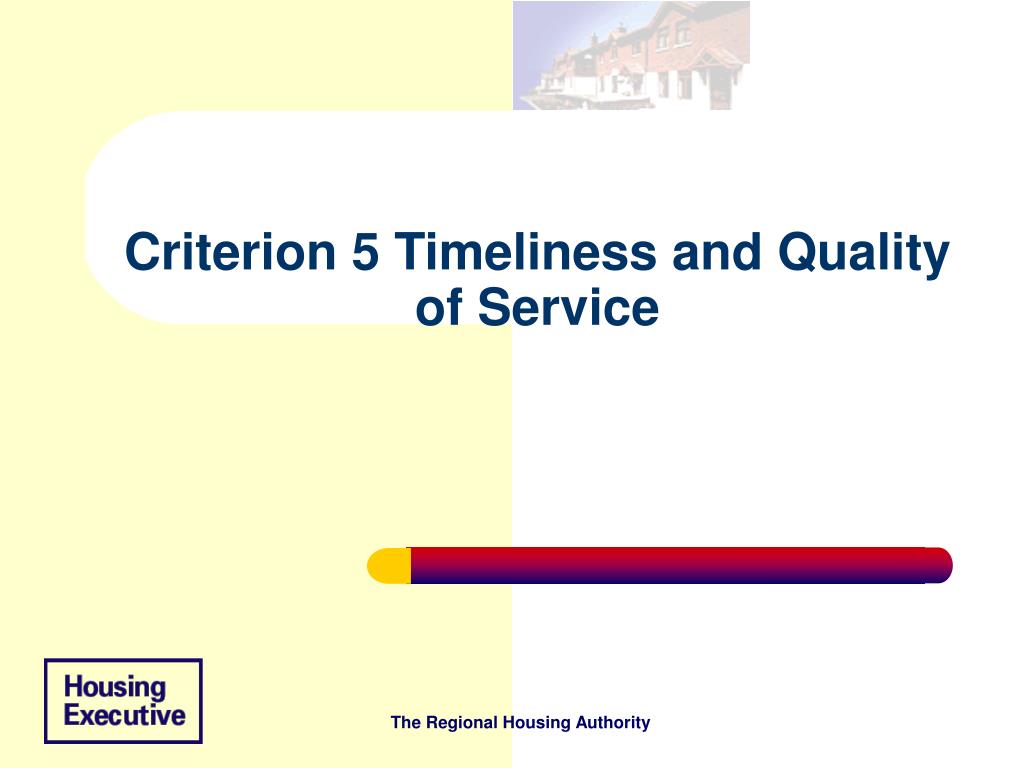 Criterion 5 Timeliness and Quality of Service

Housing Executive

The Regional Housing Authority